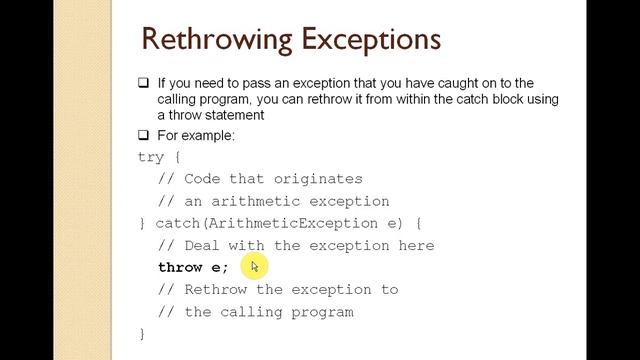 Rethrowing Exceptions

❑ If you need to pass an exception that you have caught on to the calling program, you can rethrow it from within the catch block using a throw statement

❑ For example:

try {
  // Code that originates
  // an arithmetic exception
} catch(ArithmeticException e) {
  // Deal with the exception here
  throw e;
  // Rethrow the exception to
  // the calling program
}